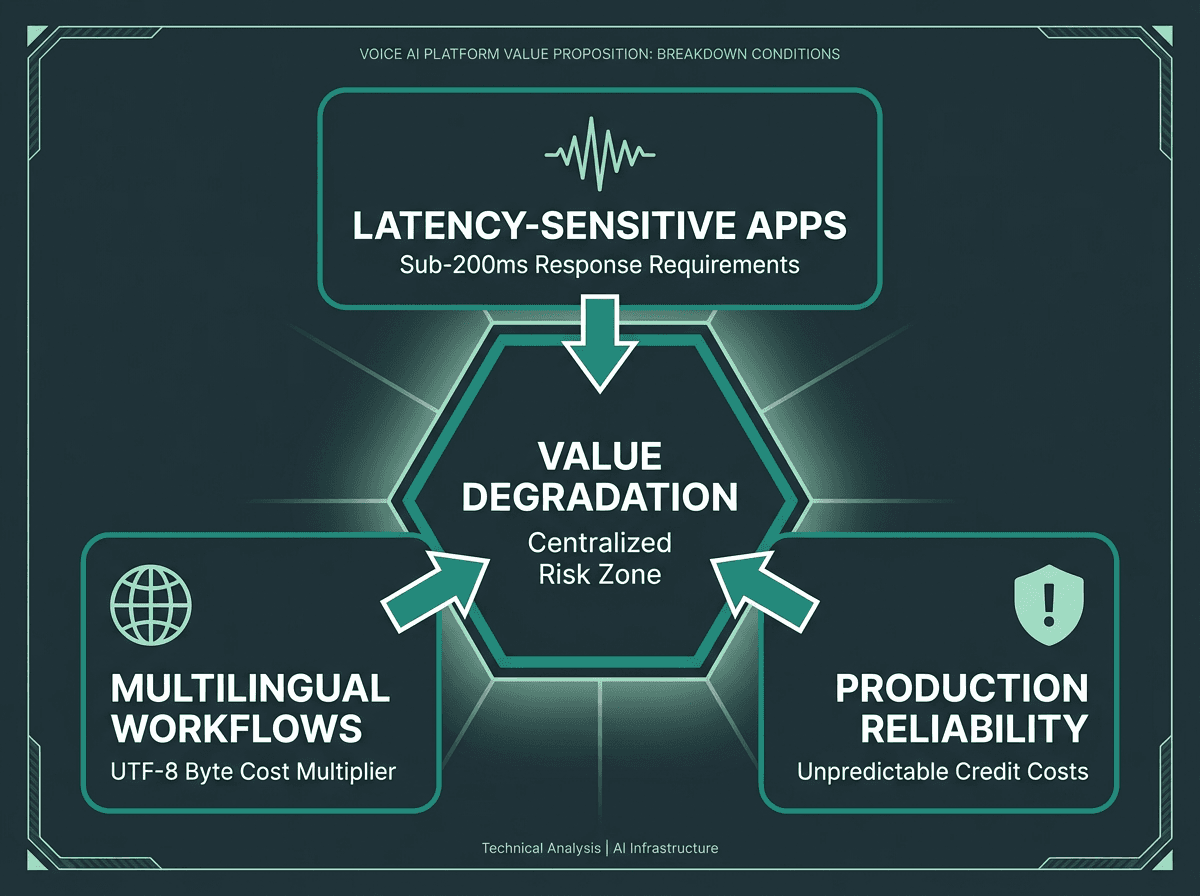 VOICE AI PLATFORM VALUE PROPOSITION: BREAKDOWN CONDITIONS

LATENCY-SENSITIVE APPS
Sub-200ms Response Requirements

VALUE DEGRADATION
Centralized Risk Zone

MULTILINGUAL WORKFLOWS
UTF-8 Byte Cost Multiplier

PRODUCTION RELIABILITY
Unpredictable Credit Costs

Technical Analysis | AI Infrastructure